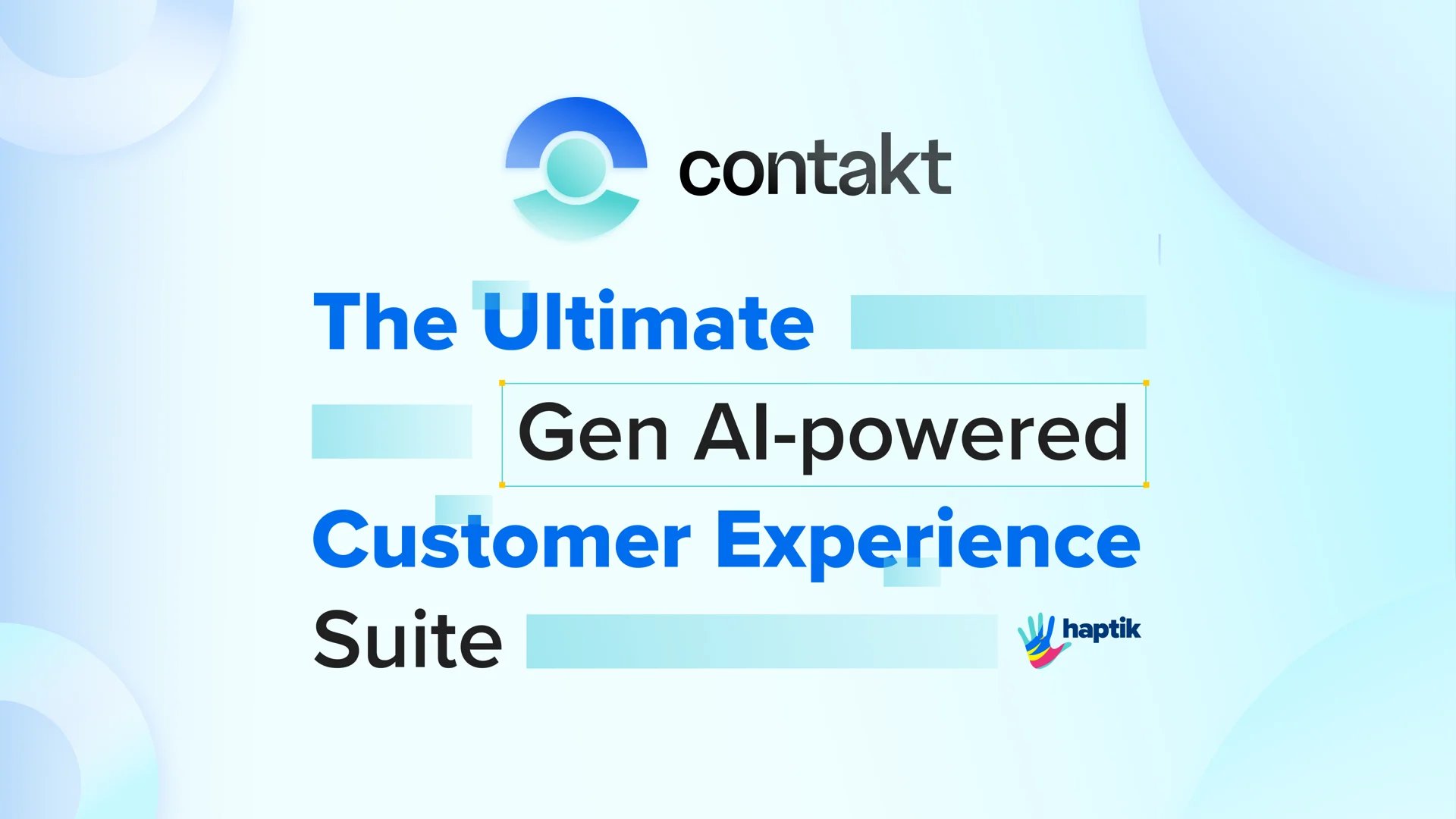 contakt

The Ultimate
Gen AI-powered
Customer Experience
Suite

haptik